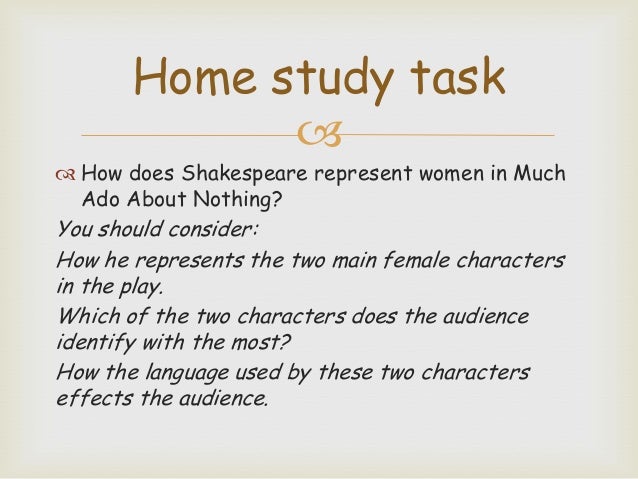 Home study task

How does Shakespeare represent women in Much Ado About Nothing?

You should consider:

How he represents the two main female characters in the play.

Which of the two characters does the audience identify with the most?

How the language used by these two characters effects the audience.